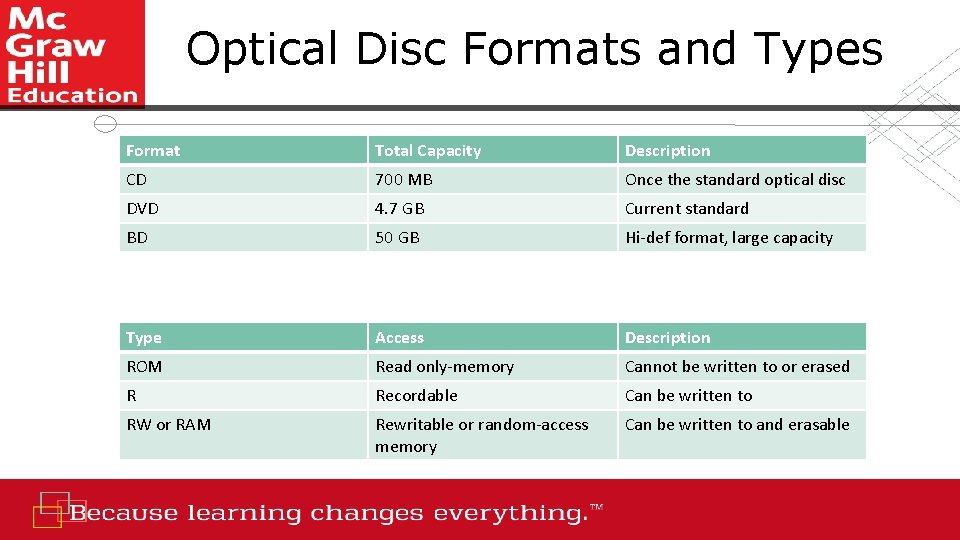 Mc Graw Hill Education

Optical Disc Formats and Types

| Format | Total Capacity | Description |
|---|---|---|
| CD | 700 MB | Once the standard optical disc |
| DVD | 4.7 GB | Current standard |
| BD | 50 GB | Hi-def format, large capacity |

| Type | Access | Description |
|---|---|---|
| ROM | Read only-memory | Cannot be written to or erased |
| R | Recordable | Can be written to |
| RW or RAM | Rewritable or random-access memory | Can be written to and erasable |

Because learning changes everything.™